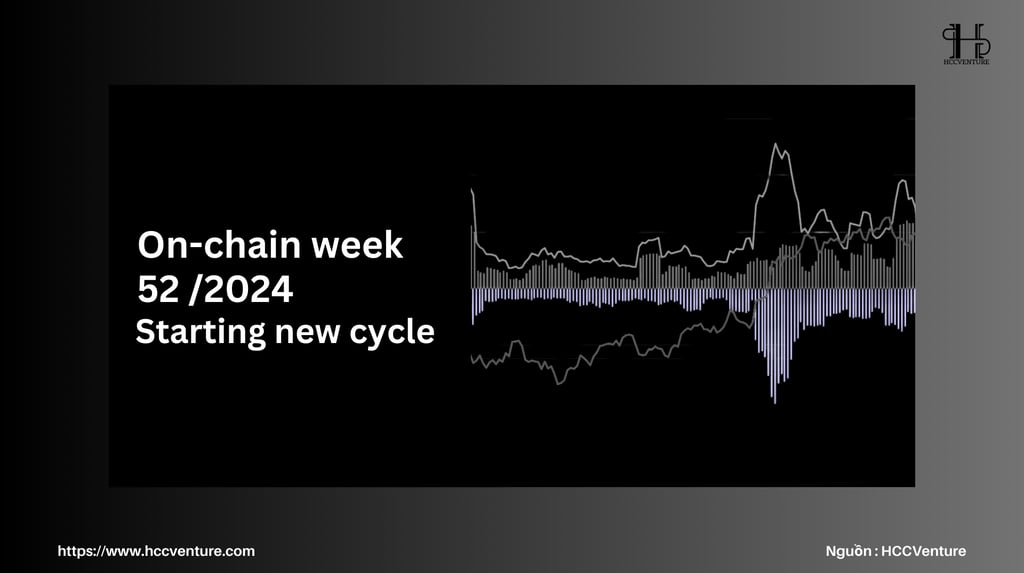 HCCVENTURE

On-chain week 52 /2024

Starting new cycle

https://www.hccventure.com

Nguồn : HCCVenture